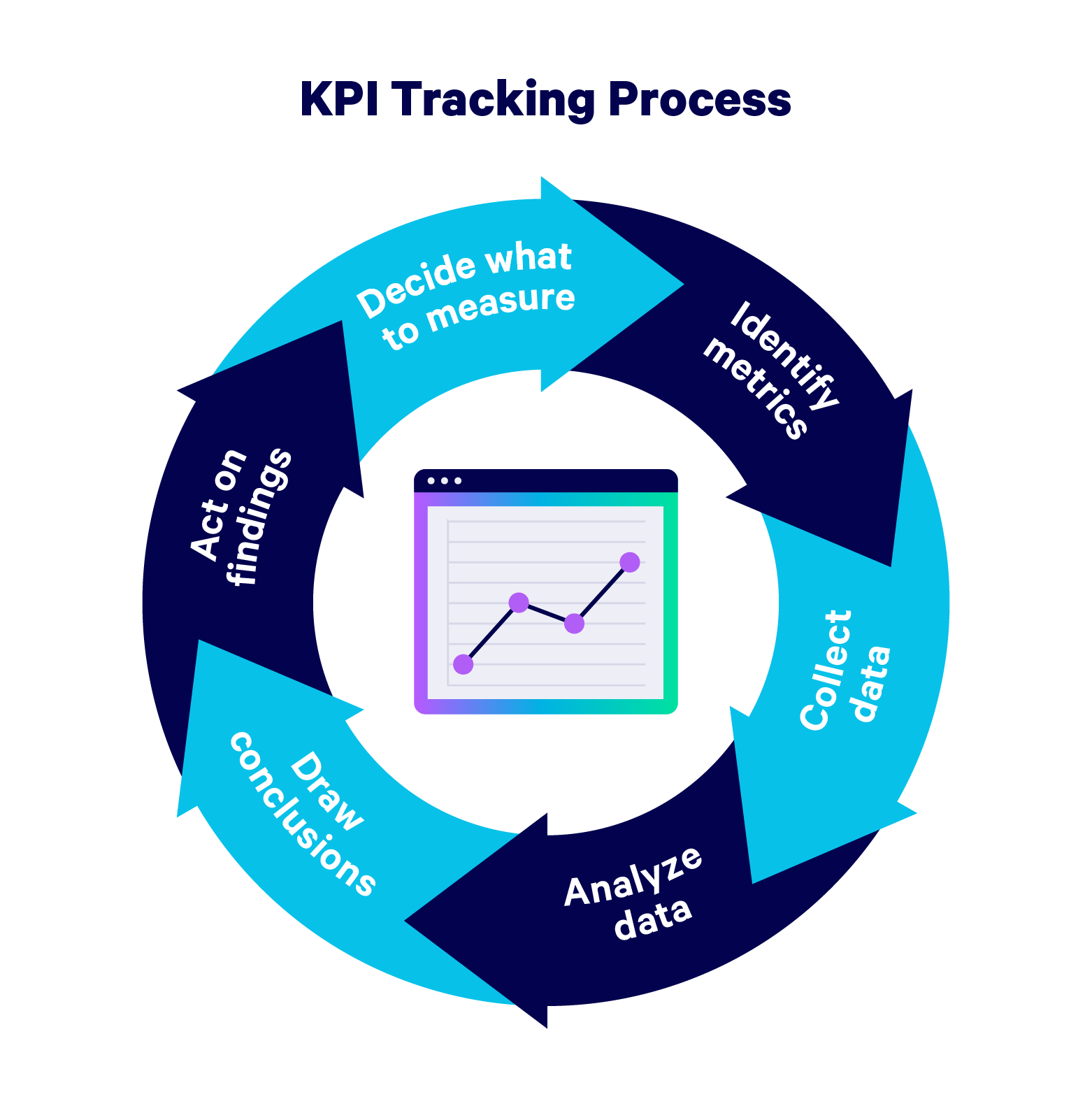 KPI Tracking Process

Decide what to measure

Identify metrics

Collect data

Analyze data

Draw conclusions

Act on findings